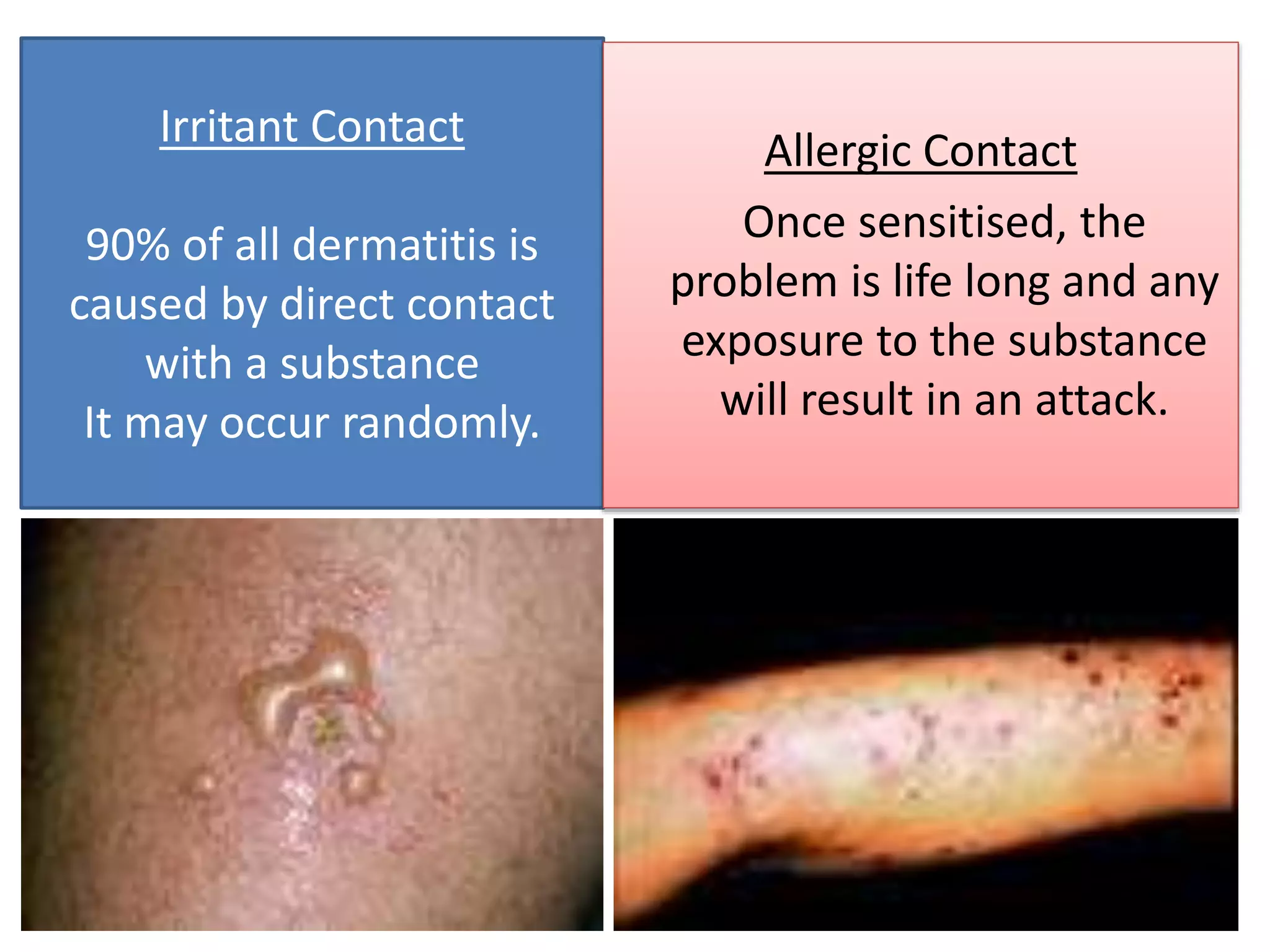 Irritant Contact

90% of all dermatitis is caused by direct contact with a substance
It may occur randomly.

Allergic Contact

Once sensitised, the problem is life long and any exposure to the substance will result in an attack.